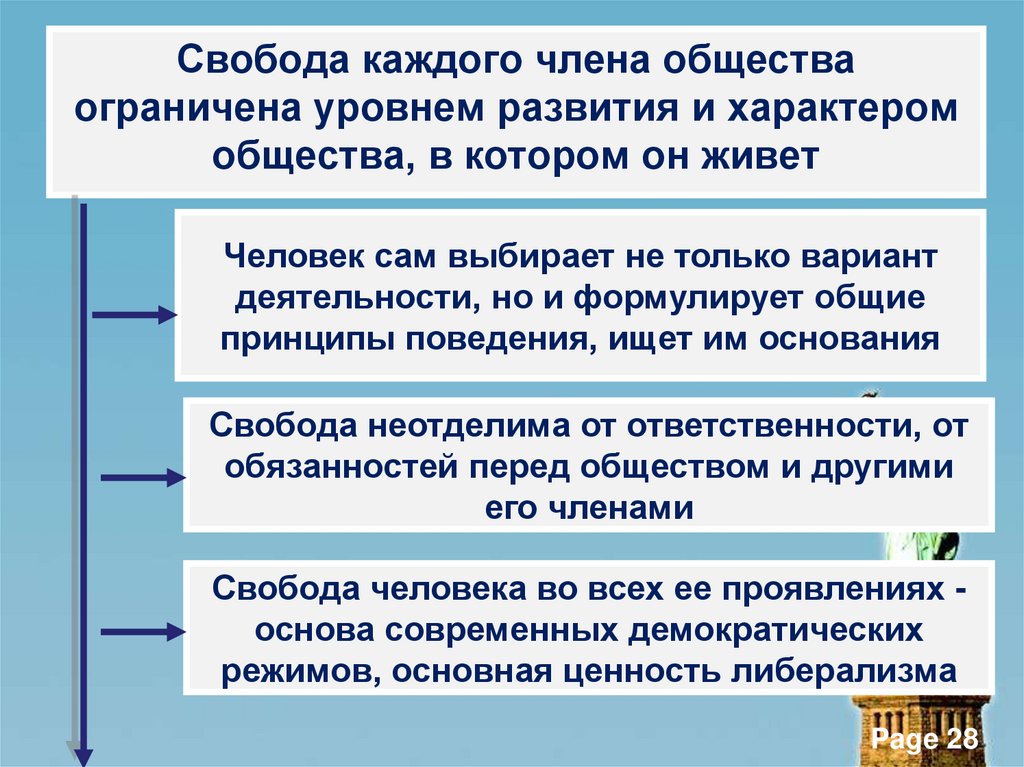 Свобода каждого члена общества ограничена уровнем развития и характером общества, в котором он живет

Человек сам выбирает не только вариант деятельности, но и формулирует общие принципы поведения, ищет им основания

Свобода неотделима от ответственности, от обязанностей перед обществом и другими его членами

Свобода человека во всех ее проявлениях - основа современных демократических режимов, основная ценность либерализма

Page 28